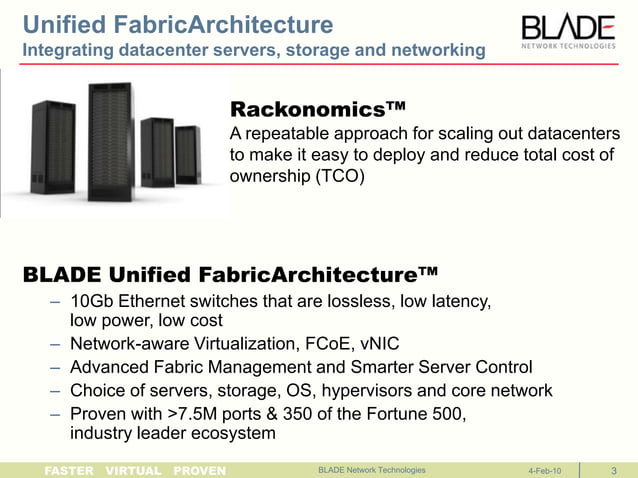 Unified FabricArchitecture
Integrating datacenter servers, storage and networking

BLADE
NETWORK TECHNOLOGIES

Rackonomics™
A repeatable approach for scaling out datacenters to make it easy to deploy and reduce total cost of ownership (TCO)

BLADE Unified FabricArchitecture™
– 10Gb Ethernet switches that are lossless, low latency, low power, low cost
– Network-aware Virtualization, FCoE, vNIC
– Advanced Fabric Management and Smarter Server Control
– Choice of servers, storage, OS, hypervisors and core network
– Proven with >7.5M ports & 350 of the Fortune 500, industry leader ecosystem

FASTER VIRTUAL PROVEN
BLADE Network Technologies
4-Feb-10
3